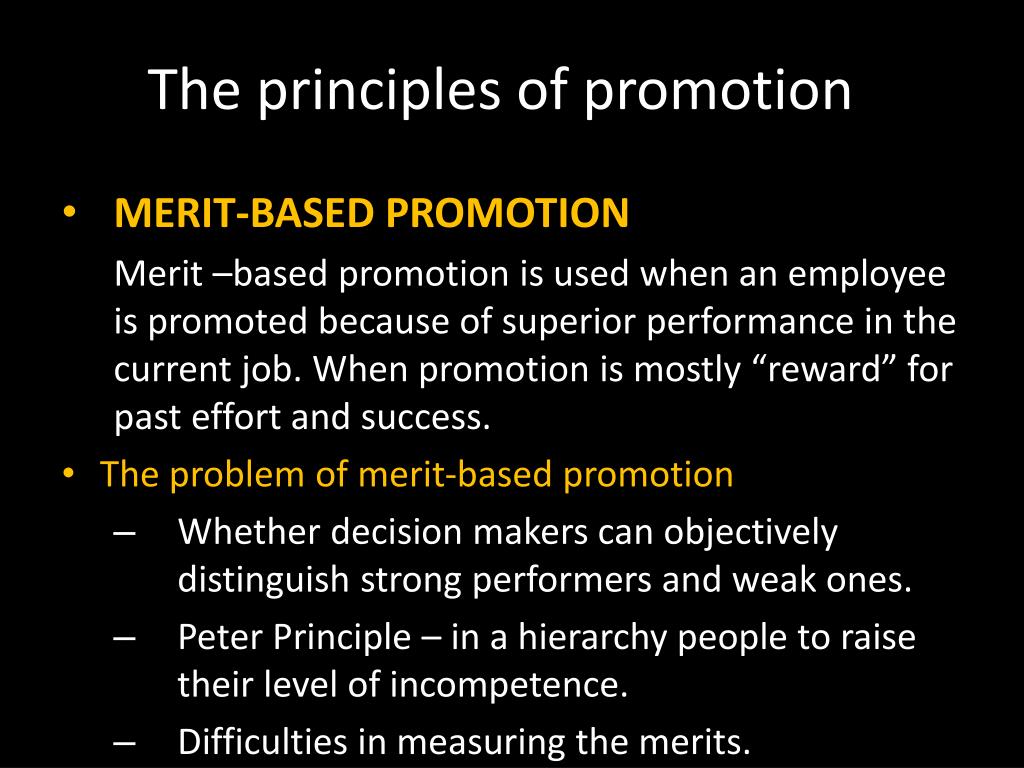 The principles of promotion

• MERIT-BASED PROMOTION

Merit –based promotion is used when an employee is promoted because of superior performance in the current job. When promotion is mostly “reward” for past effort and success.

• The problem of merit-based promotion

– Whether decision makers can objectively distinguish strong performers and weak ones.

– Peter Principle – in a hierarchy people to raise their level of incompetence.

– Difficulties in measuring the merits.